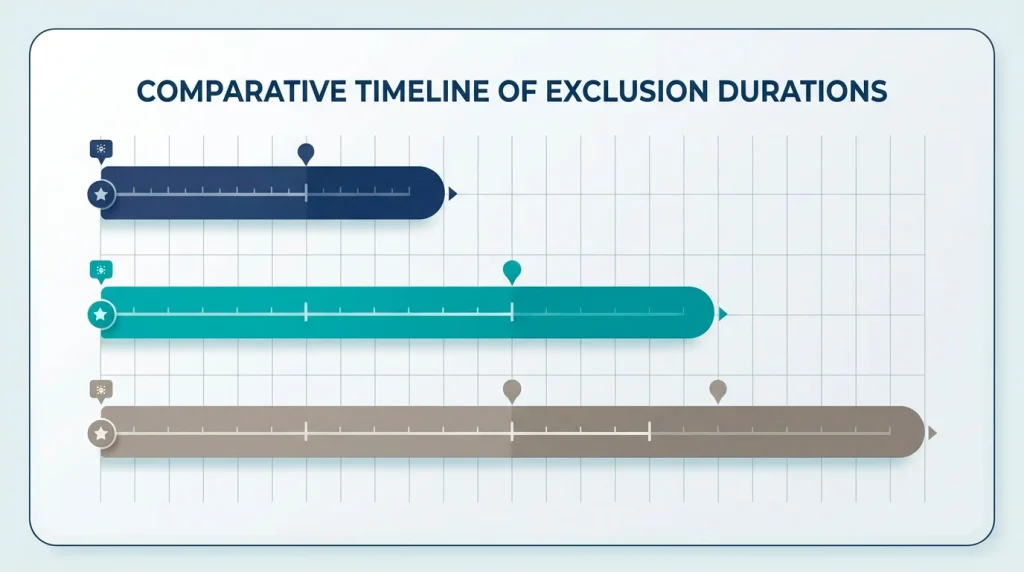 COMPARATIVE TIMELINE OF EXCLUSION DURATIONS